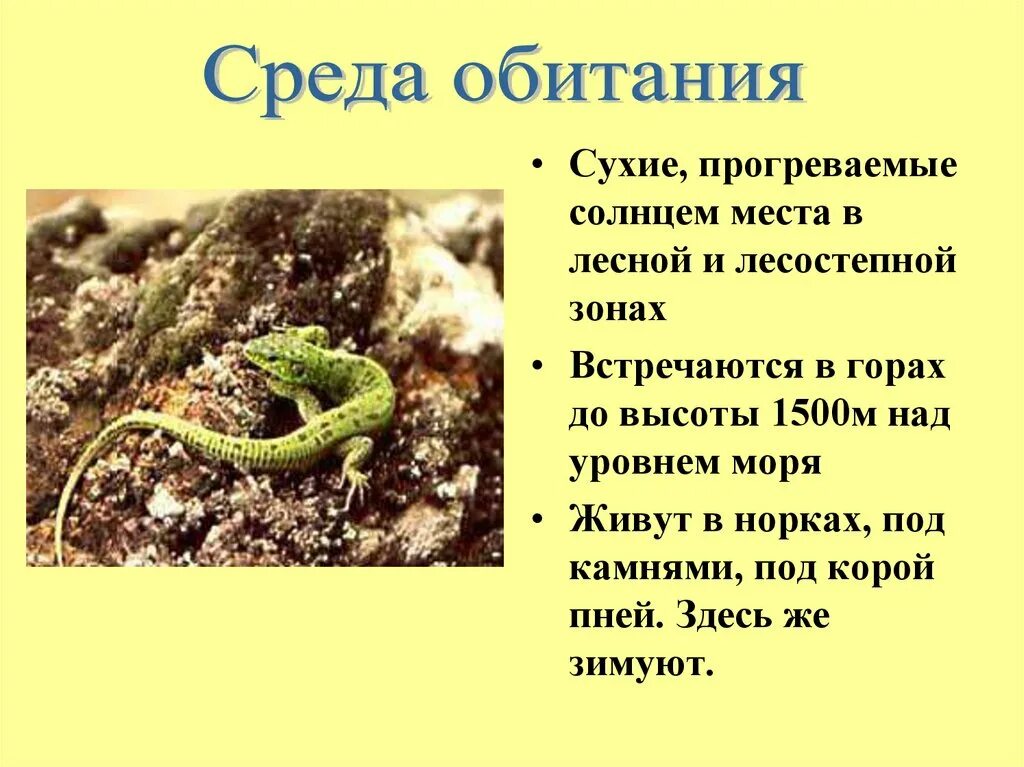 Среда обитания

• Сухие, прогреваемые солнцем места в лесной и лесостепной зонах

• Встречаются в горах до высоты 1500м над уровнем моря

• Живут в норках, под камнями, под корой пней. Здесь же зимуют.